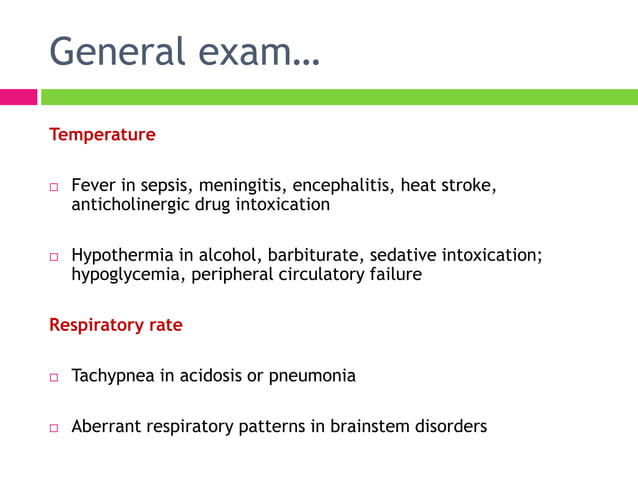 General exam…

Temperature

□ Fever in sepsis, meningitis, encephalitis, heat stroke, anticholinergic drug intoxication

□ Hypothermia in alcohol, barbiturate, sedative intoxication; hypoglycemia, peripheral circulatory failure

Respiratory rate

□ Tachypnea in acidosis or pneumonia

□ Aberrant respiratory patterns in brainstem disorders